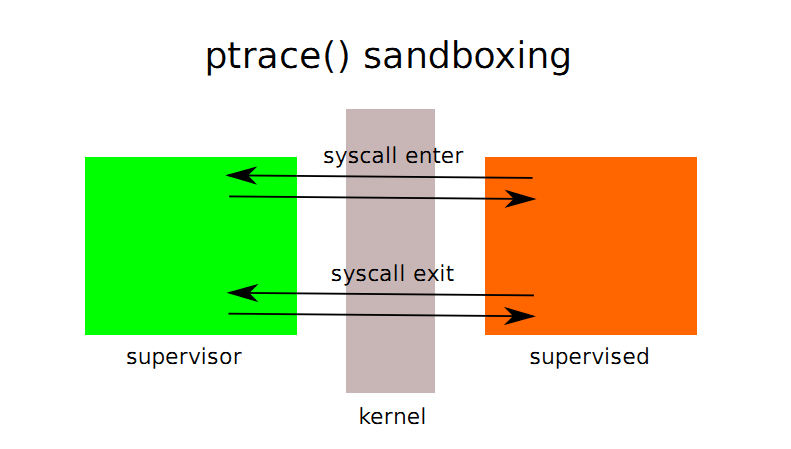 ptrace() sandboxing

syscall enter

syscall exit

supervisor

supervised

kernel